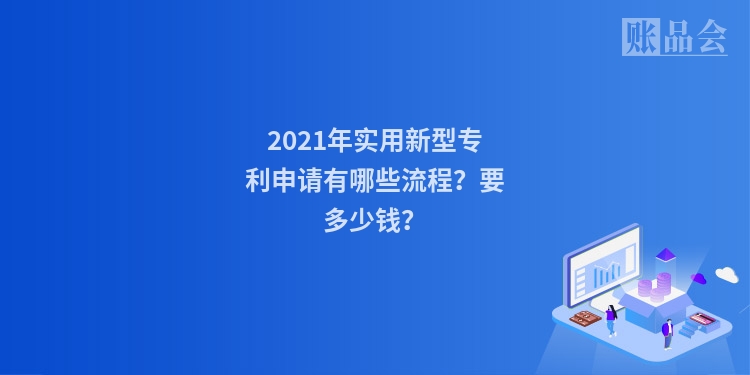 账品会

2021年实用新型专利申请有哪些流程？要多少钱？